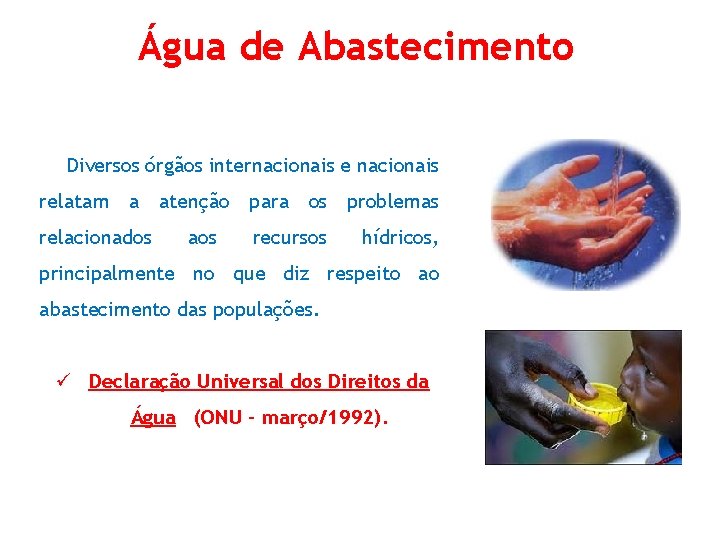 Água de Abastecimento

Diversos órgãos internacionais e nacionais relatam a atenção para os problemas relacionados aos recursos hídricos, principalmente no que diz respeito ao abastecimento das populações.

✓ Declaração Universal dos Direitos da Água (ONU – março/1992).